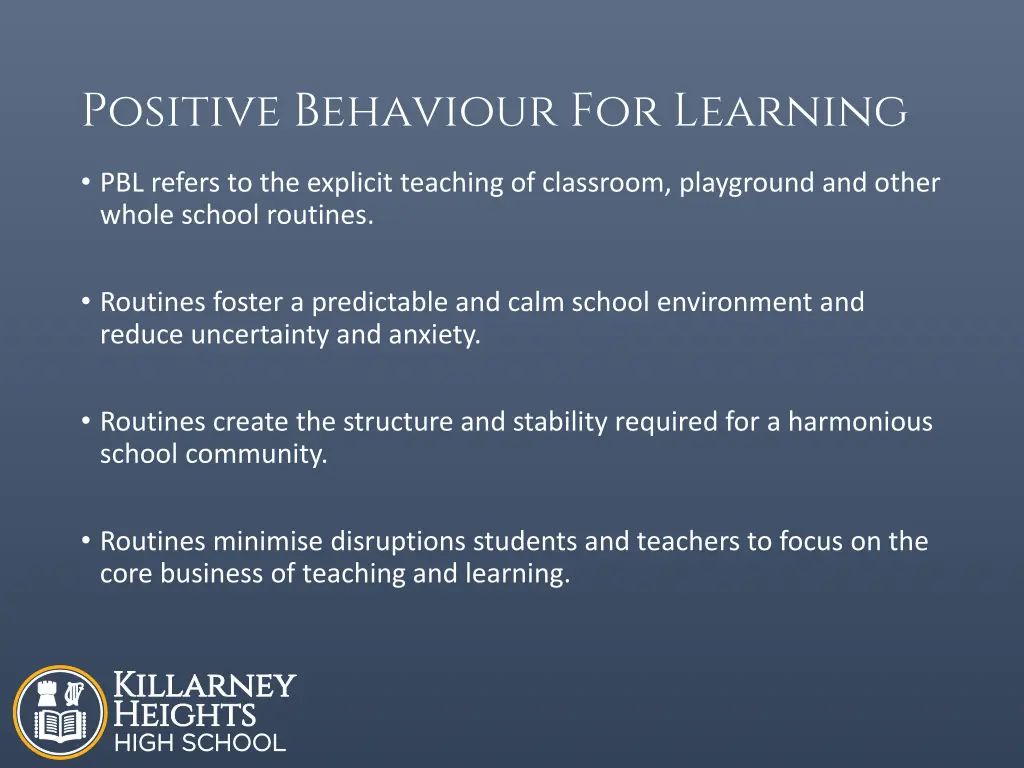 Positive Behaviour For Learning

• PBL refers to the explicit teaching of classroom, playground and other whole school routines.

• Routines foster a predictable and calm school environment and reduce uncertainty and anxiety.

• Routines create the structure and stability required for a harmonious school community.

• Routines minimise disruptions students and teachers to focus on the core business of teaching and learning.

Killarney Heights
HIGH SCHOOL